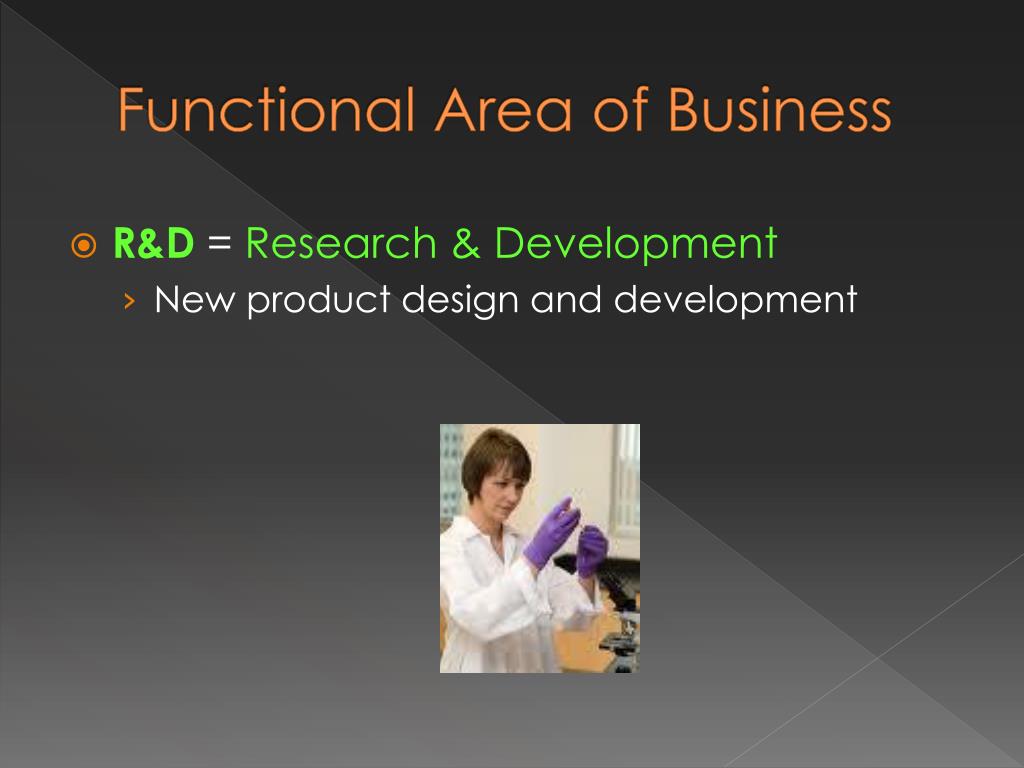 Functional Area of Business

R&D = Research & Development
› New product design and development